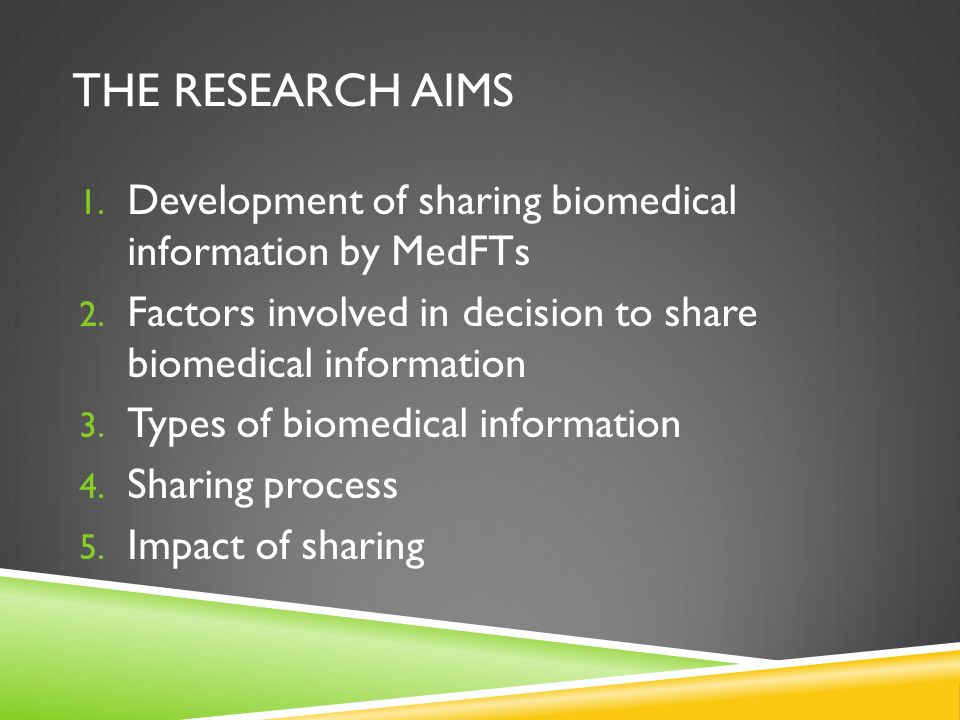 THE RESEARCH AIMS

1. Development of sharing biomedical information by MedFTs
2. Factors involved in decision to share biomedical information
3. Types of biomedical information
4. Sharing process
5. Impact of sharing